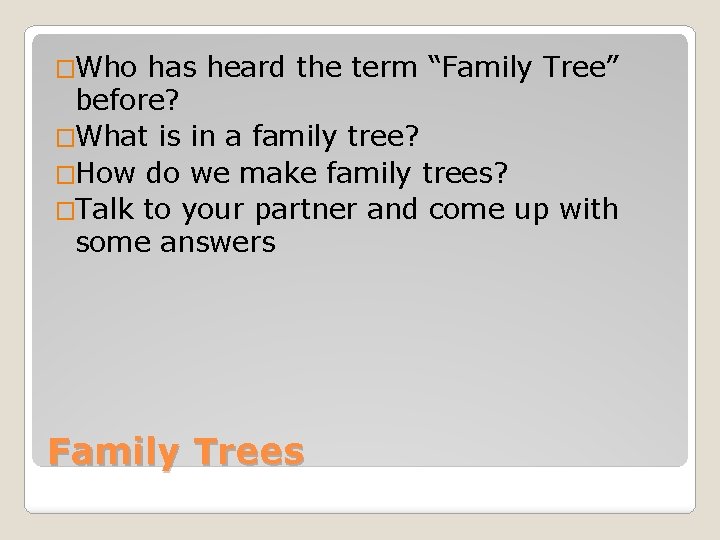 □Who has heard the term “Family Tree” before?
□What is in a family tree?
□How do we make family trees?
□Talk to your partner and come up with some answers

Family Trees